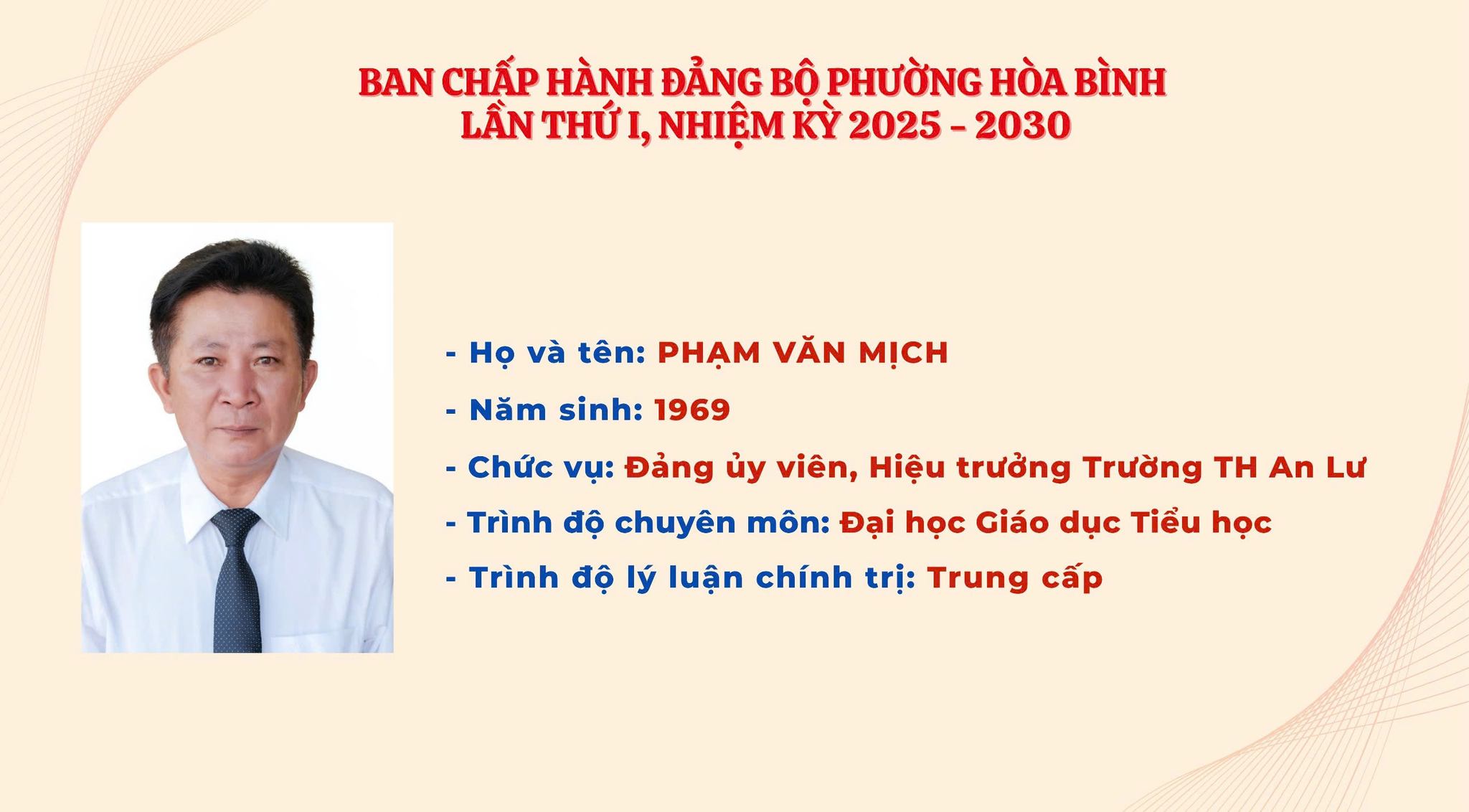 BAN CHẤP HÀNH ĐẢNG BỘ PHƯỜNG HÒA BÌNH
LẦN THỨ I, NHIỆM KỲ 2025 - 2030

- Họ và tên: PHẠM VĂN MỊCH

- Năm sinh: 1969

- Chức vụ: Đảng ủy viên, Hiệu trưởng Trường TH An Lư

- Trình độ chuyên môn: Đại học Giáo dục Tiểu học

- Trình độ lý luận chính trị: Trung cấp